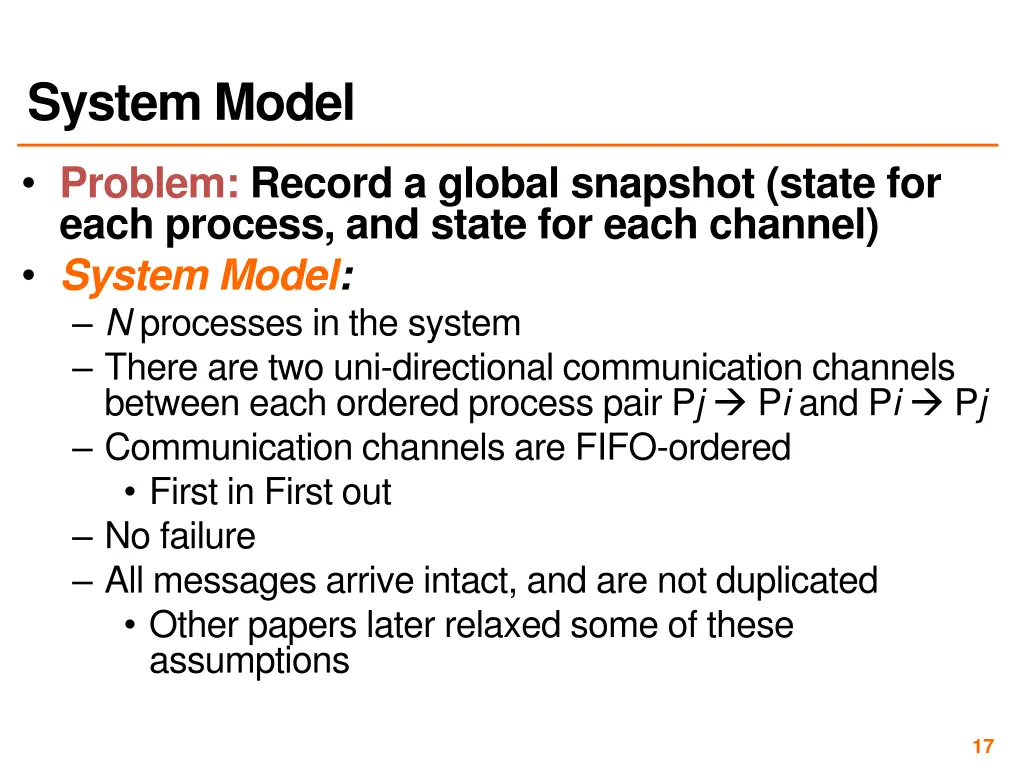 System Model

• Problem: Record a global snapshot (state for each process, and state for each channel)
• System Model:
– N processes in the system
– There are two uni-directional communication channels between each ordered process pair Pj → Pi and Pi → Pj
– Communication channels are FIFO-ordered
• First in First out
– No failure
– All messages arrive intact, and are not duplicated
• Other papers later relaxed some of these assumptions

17